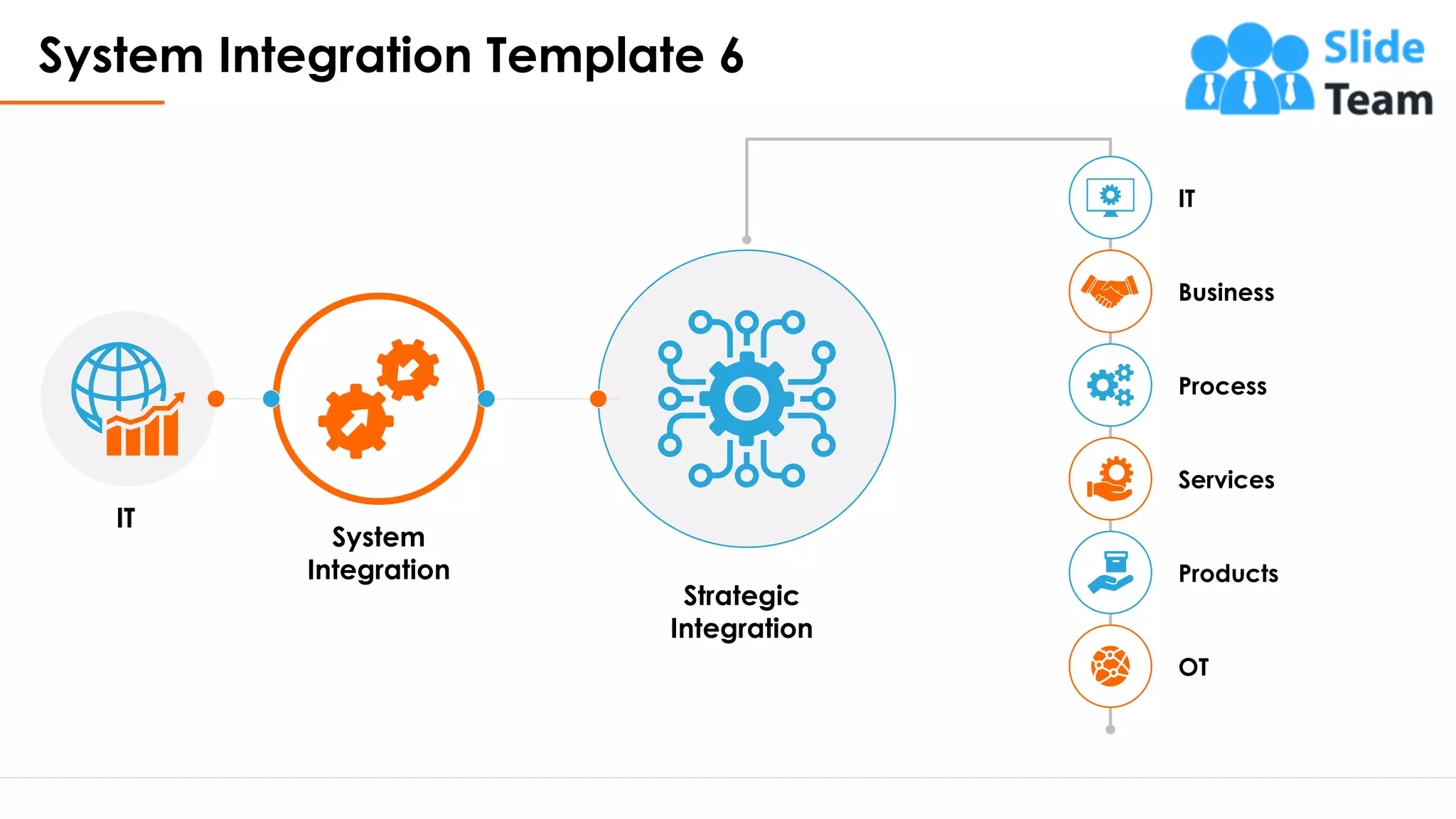 System Integration Template 6

Slide Team

IT

System Integration

Strategic Integration

IT

Business

Process

Services

Products

OT